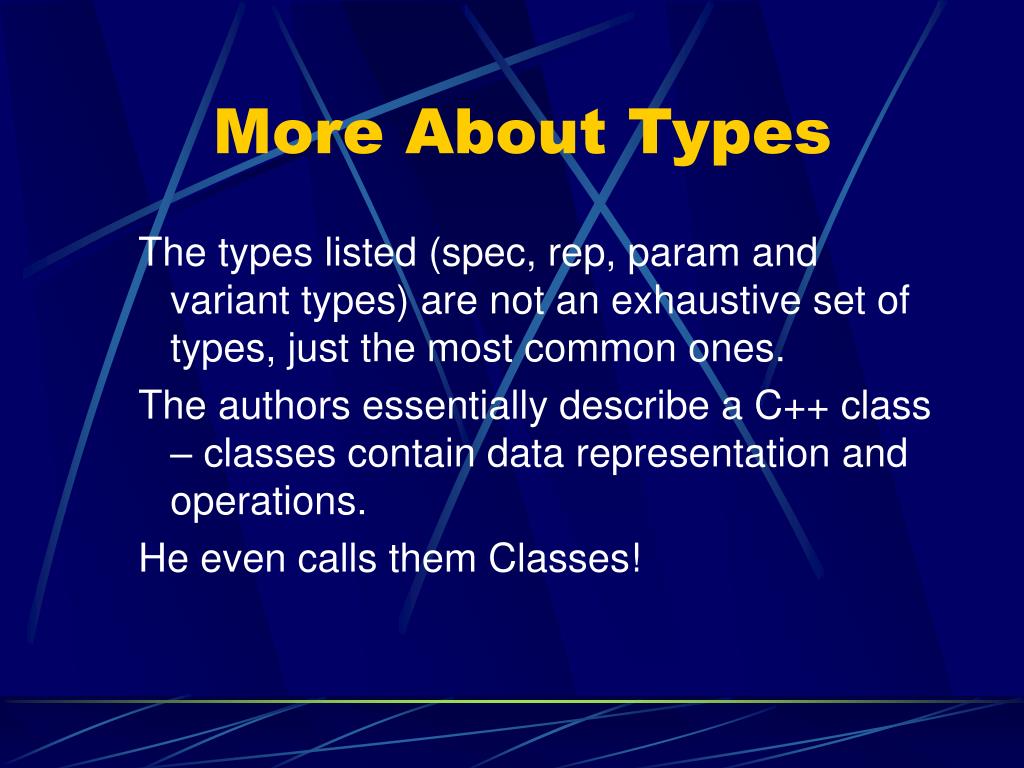 More About Types

The types listed (spec, rep, param and variant types) are not an exhaustive set of types, just the most common ones.

The authors essentially describe a C++ class – classes contain data representation and operations.

He even calls them Classes!